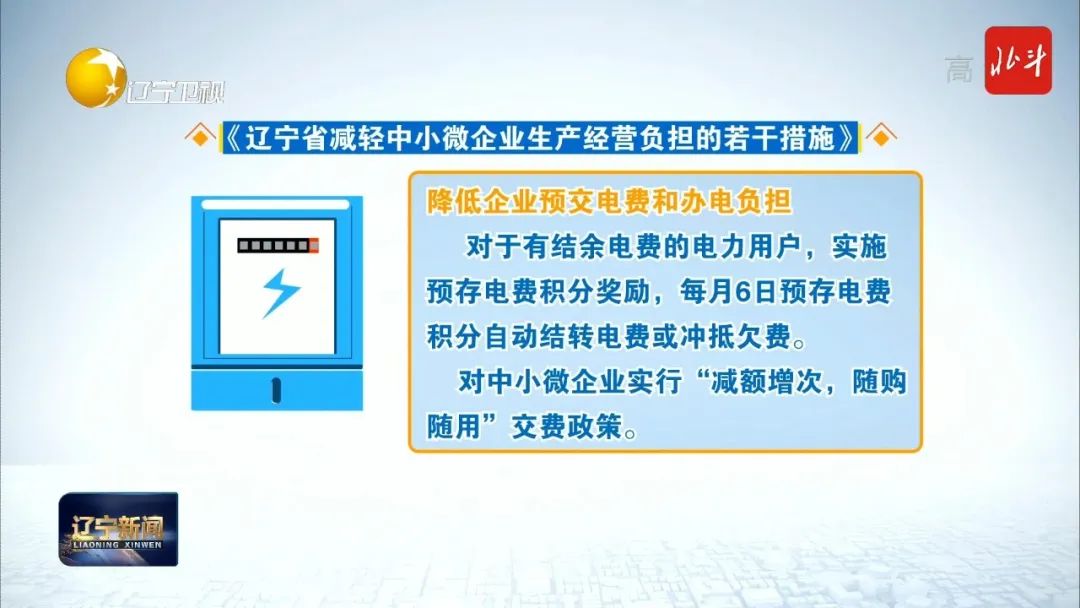 辽宁卫视

高 北斗

《辽宁省减轻中小微企业生产经营负担的若干措施》

降低企业预交电费和办电负担

对于有结余电费的电力用户，实施预存电费积分奖励，每月6日预存电费积分自动结转电费或冲抵欠费。

对中小微企业实行“减额增次，随购随用”交费政策。

辽宁新闻
LIAONING XINWEN